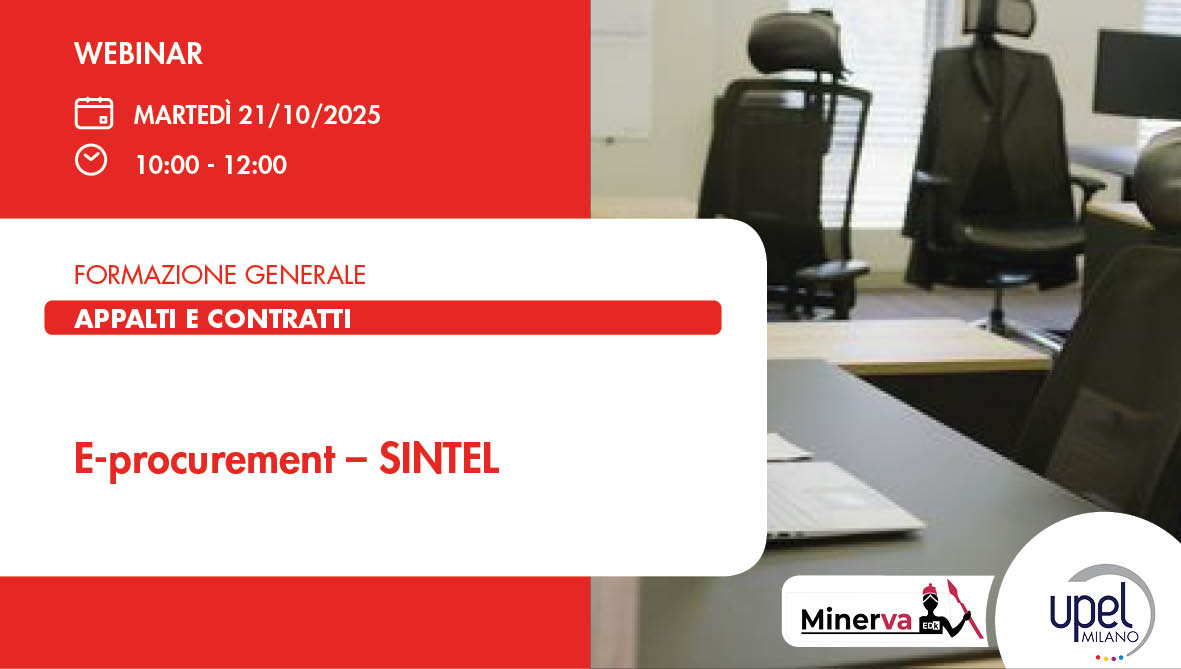 WEBINAR

MARTEDÌ 21/10/2025

10:00 - 12:00

FORMAZIONE GENERALE

APPALTI E CONTRATTI

E-procurement – SINTEL

Minerva EDK

upel MILANO